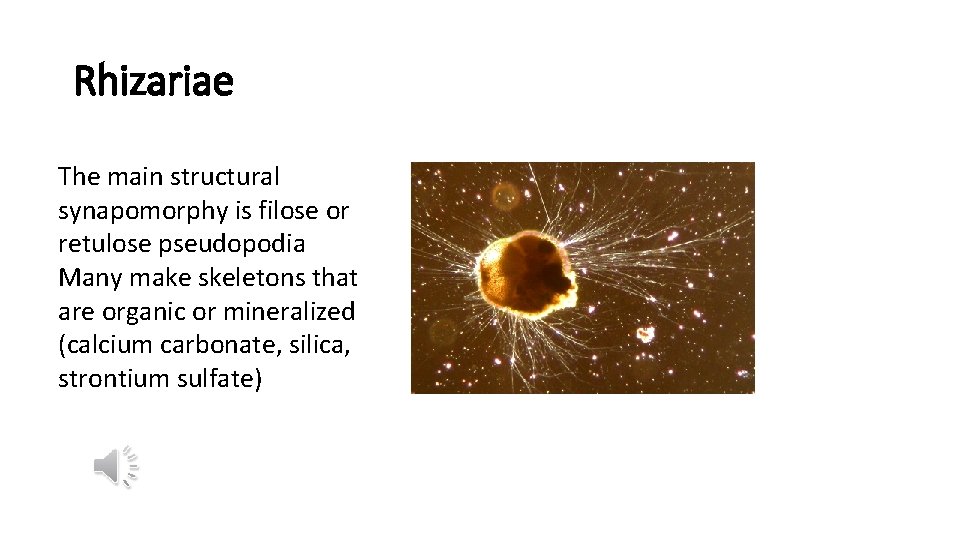 Rhizariae

The main structural synapomorphy is filose or retulose pseudopodia
Many make skeletons that are organic or mineralized (calcium carbonate, silica, strontium sulfate)